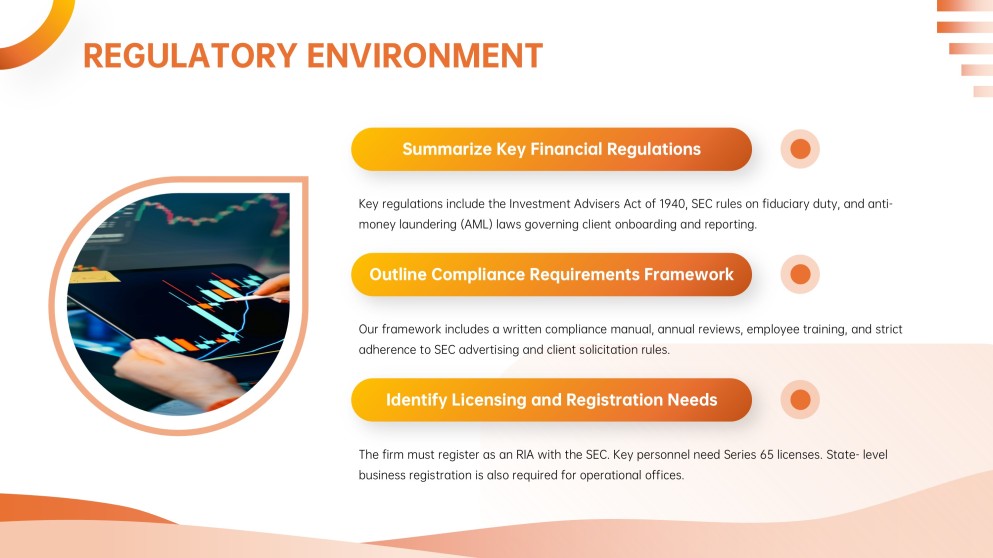 REGULATORY ENVIRONMENT

Summarize Key Financial Regulations

Key regulations include the Investment Advisers Act of 1940, SEC rules on fiduciary duty, and anti-money laundering (AML) laws governing client onboarding and reporting.

Outline Compliance Requirements Framework

Our framework includes a written compliance manual, annual reviews, employee training, and strict adherence to SEC advertising and client solicitation rules.

Identify Licensing and Registration Needs

The firm must register as an RIA with the SEC. Key personnel need Series 65 licenses. State- level business registration is also required for operational offices.